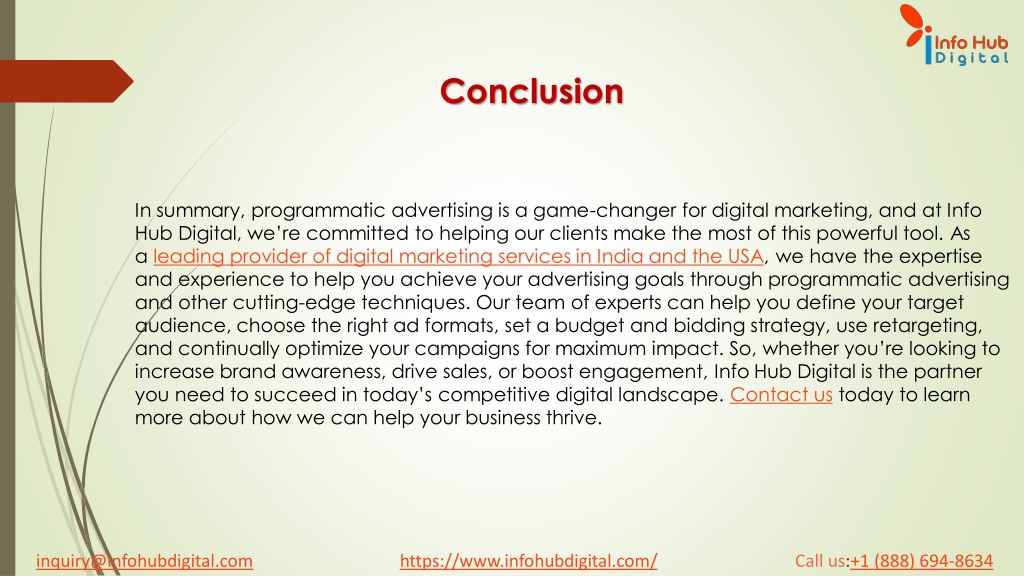 Info Hub
Digital

Conclusion

In summary, programmatic advertising is a game-changer for digital marketing, and at Info Hub Digital, we're committed to helping our clients make the most of this powerful tool. As a leading provider of digital marketing services in India and the USA, we have the expertise and experience to help you achieve your advertising goals through programmatic advertising and other cutting-edge techniques. Our team of experts can help you define your target audience, choose the right ad formats, set a budget and bidding strategy, use retargeting, and continually optimize your campaigns for maximum impact. So, whether you're looking to increase brand awareness, drive sales, or boost engagement, Info Hub Digital is the partner you need to succeed in today's competitive digital landscape. Contact us today to learn more about how we can help your business thrive.

inquiry@infohubdigital.com https://www.infohubdigital.com/ Call us:+1 (888) 694-8634